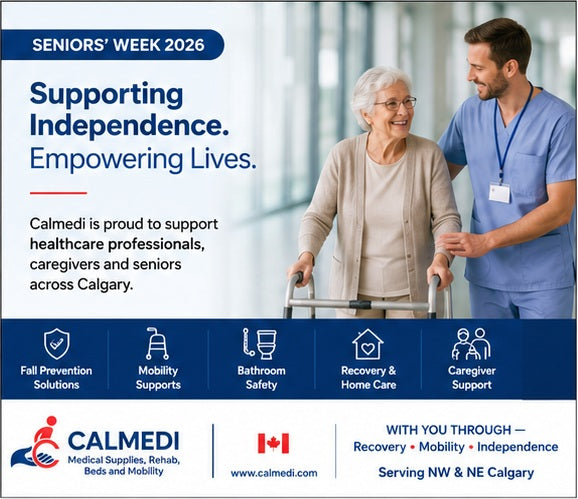 SENIORS' WEEK 2026

Supporting Independence. Empowering Lives.

Calmedi is proud to support healthcare professionals, caregivers and seniors across Calgary.

Fall Prevention Solutions

Mobility Supports

Bathroom Safety

Recovery & Home Care

Caregiver Support

CALMEDI
Medical Supplies, Rehab, Beds and Mobility

www.calmedi.com

WITH YOU THROUGH —
Recovery • Mobility • Independence

Serving NW & NE Calgary